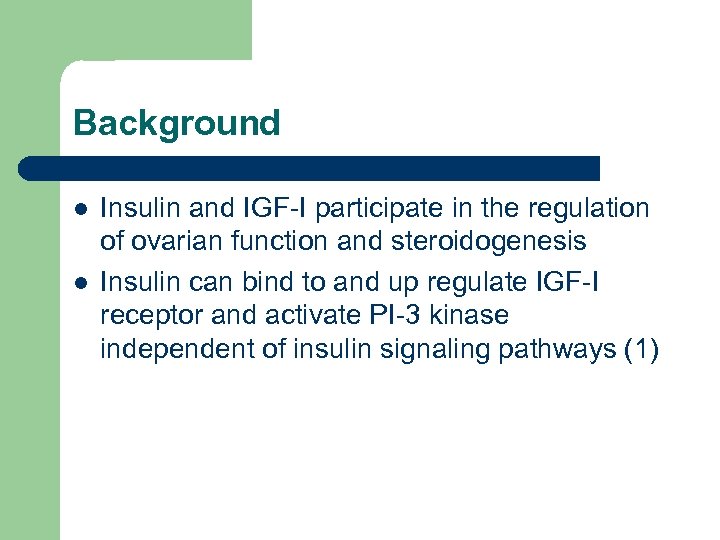 Background

- Insulin and IGF-I participate in the regulation of ovarian function and steroidogenesis
- Insulin can bind to and up regulate IGF-I receptor and activate PI-3 kinase independent of insulin signaling pathways (1)